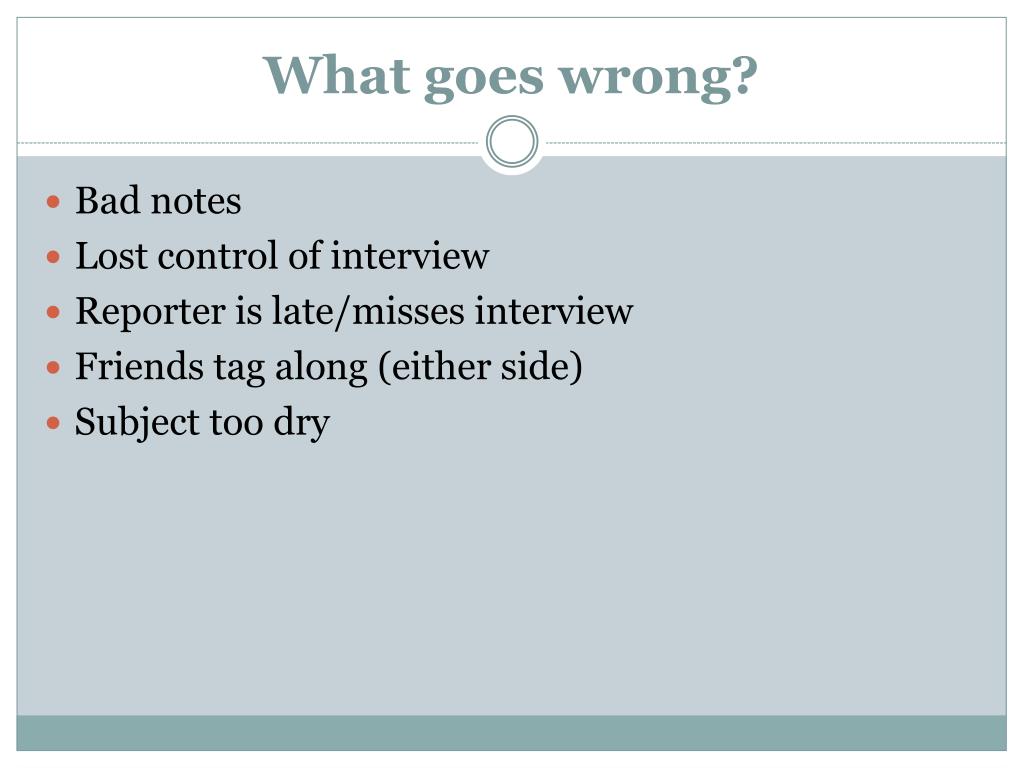 What goes wrong?

- Bad notes
- Lost control of interview
- Reporter is late/misses interview
- Friends tag along (either side)
- Subject too dry